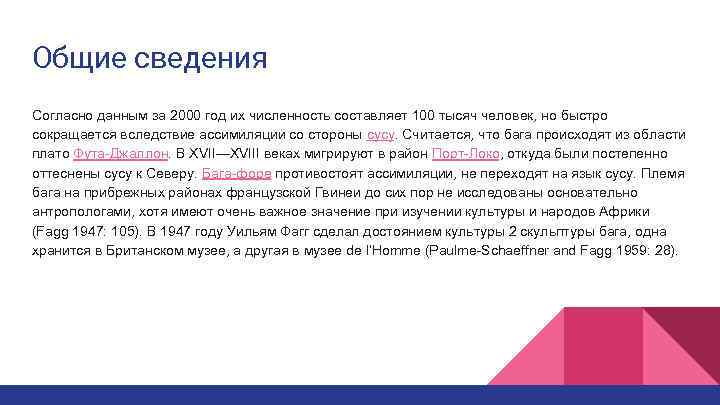 Общие сведения

Согласно данным за 2000 год их численность составляет 100 тысяч человек, но быстро сокращается вследствие ассимиляции со стороны сусу. Считается, что бага происходят из области плато Фута-Джаллон. В XVII—XVIII веках мигрируют в район Порт-Локо, откуда были постепенно оттеснены сусу к Северу. Бага-форе противостоят ассимиляции, не переходят на язык сусу. Племя бага на прибрежных районах французской Гвинеи до сих пор не исследованы основательно антропологами, хотя имеют очень важное значение при изучении культуры и народов Африки (Fagg 1947: 105). В 1947 году Уильям Фагг сделал достоянием культуры 2 скульптуры бага, одна хранится в Британском музее, а другая в музее de l'Homme (Paulme-Schaeffner and Fagg 1959: 28).